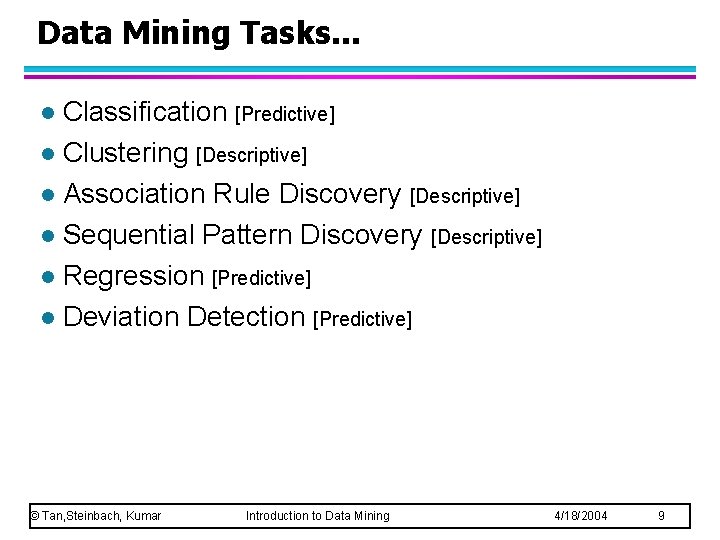 Data Mining Tasks...

- Classification [Predictive]
- Clustering [Descriptive]
- Association Rule Discovery [Descriptive]
- Sequential Pattern Discovery [Descriptive]
- Regression [Predictive]
- Deviation Detection [Predictive]

© Tan,Steinbach, Kumar Introduction to Data Mining 4/18/2004 9